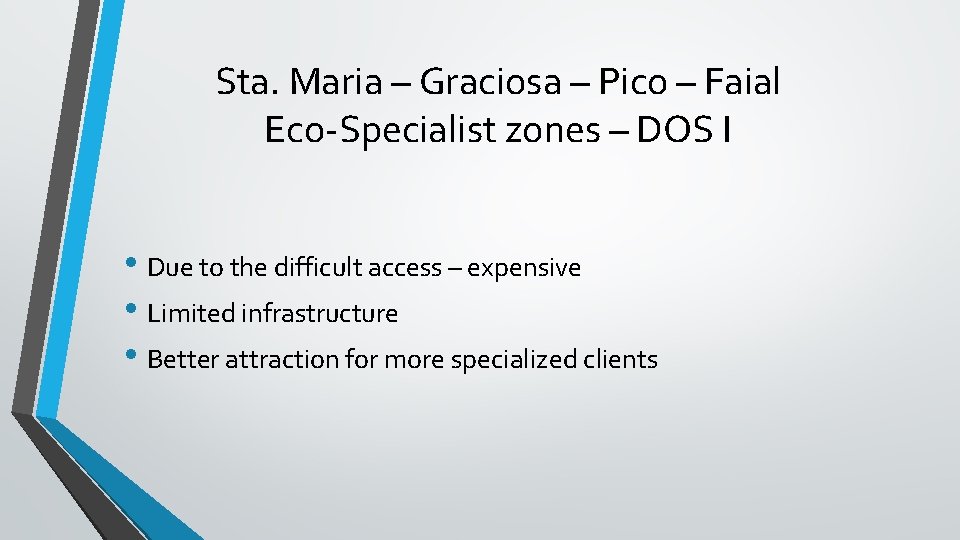 Sta. Maria – Graciosa – Pico – Faial
Eco-Specialist zones – DOS I

• Due to the difficult access – expensive
• Limited infrastructure
• Better attraction for more specialized clients